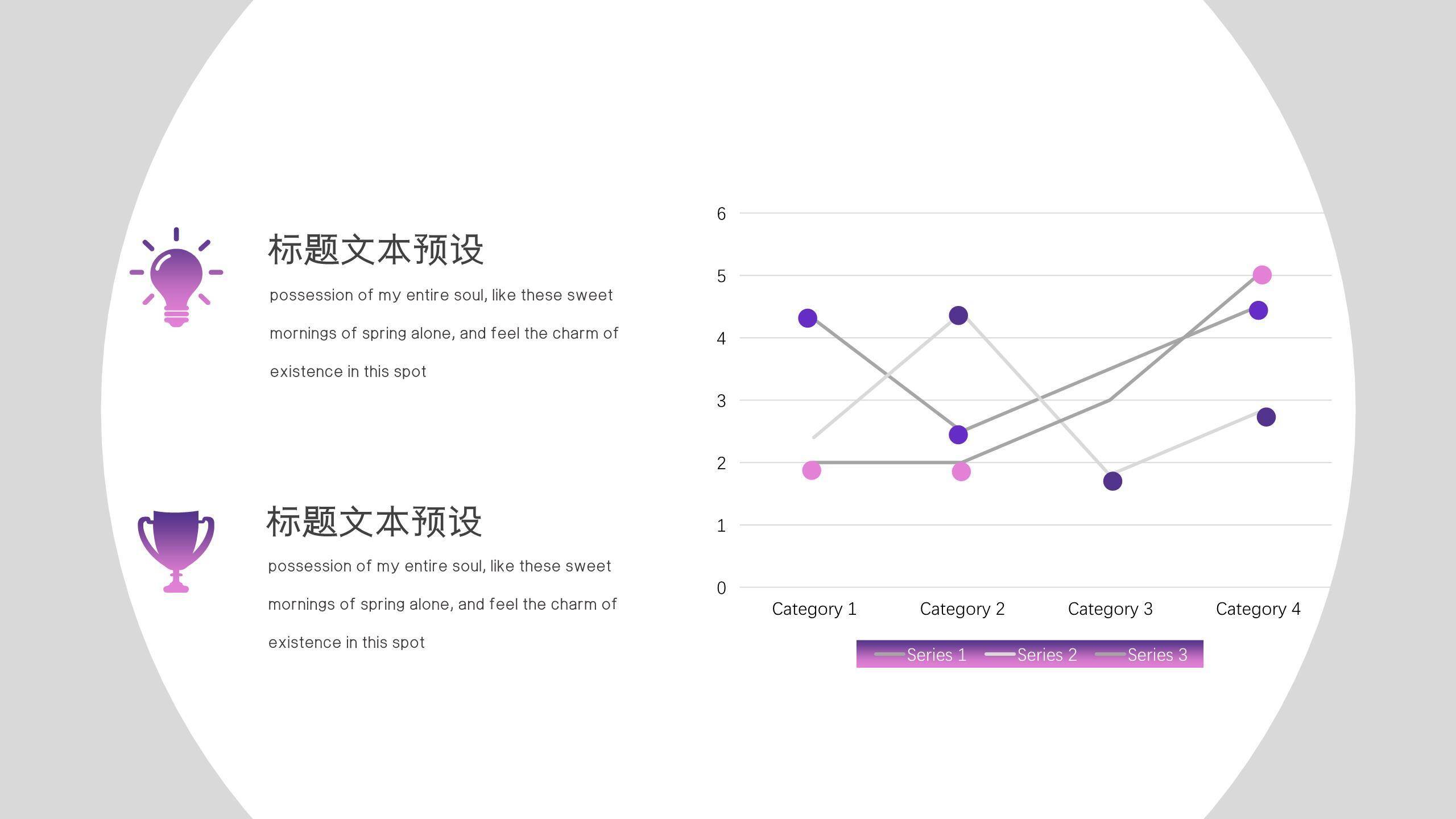 标题文本预设

possession of my entire soul, like these sweet mornings of spring alone, and feel the charm of existence in this spot

标题文本预设

possession of my entire soul, like these sweet mornings of spring alone, and feel the charm of existence in this spot

6
5
4
3
2
1
0

Category 1
Category 2
Category 3
Category 4

Series 1
Series 2
Series 3